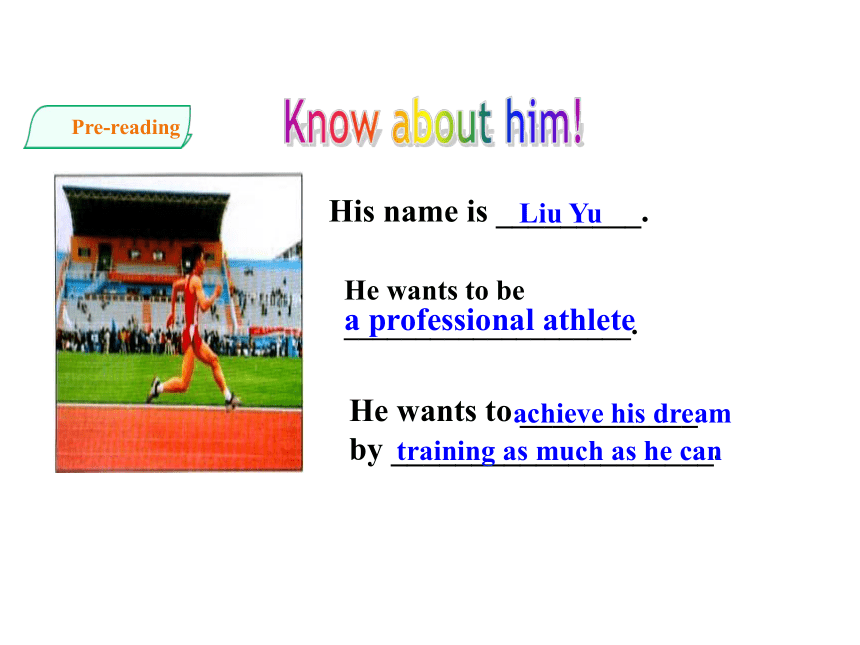 Pre-reading

Know about him!

His name is Liu Yu.

He wants to be a professional athlete.

He wants to achieve his dream by training as much as he can